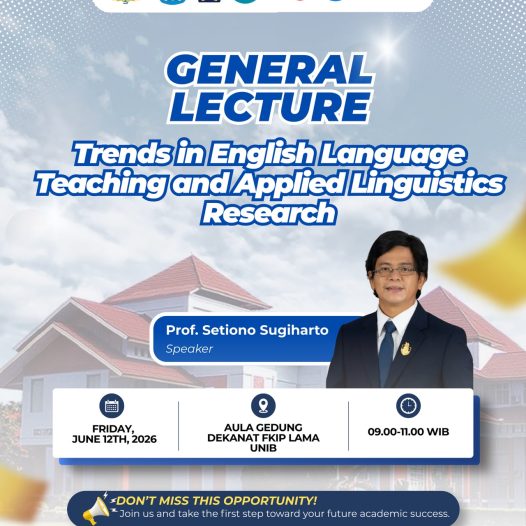 GENERAL LECTURE

Trends in English Language Teaching and Applied Linguistics Research

Prof. Setiono Sugiharto
Speaker

FRIDAY, JUNE 12TH, 2026

AULA GEDUNG DEKANAT FKIP LAMA UNIB

09.00-11.00 WIB

DON'T MISS THIS OPPORTUNITY!
Join us and take the first step toward your future academic success.